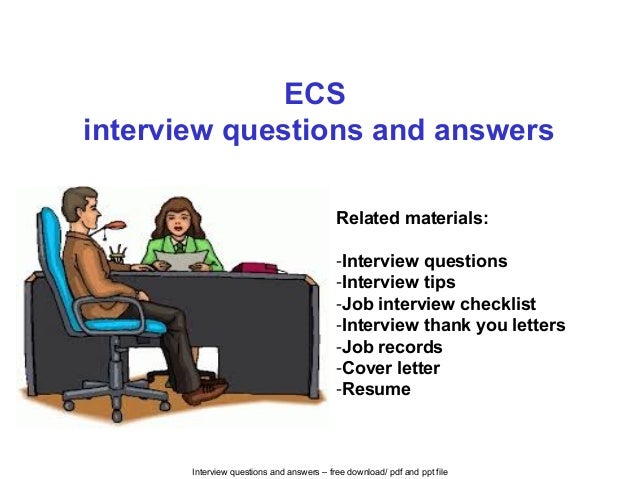 ECS
interview questions and answers

Related materials:

-Interview questions
-Interview tips
-Job interview checklist
-Interview thank you letters
-Job records
-Cover letter
-Resume

Interview questions and answers – free download/ pdf and ppt file